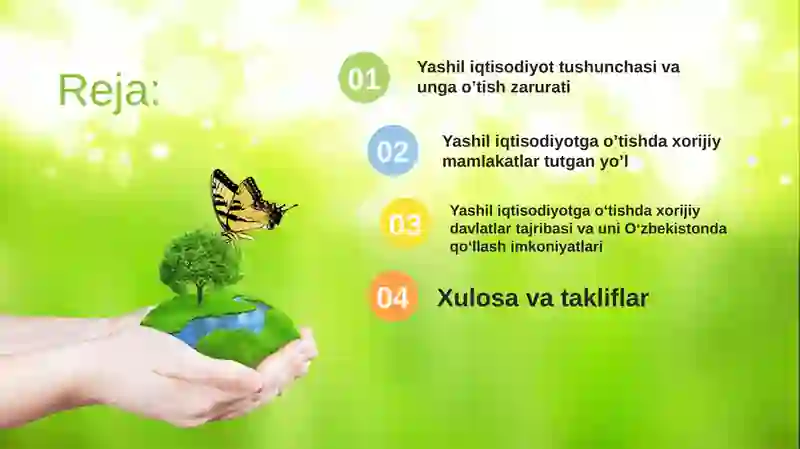 Reja:

01 Yashil iqtisodiyot tushunchasi va unga o’tish zarurati

02 Yashil iqtisodiyotga o’tishda xorijiy mamlakatlar tutgan yo’l

03 Yashil iqtisodiyotga o‘tishda xorijiy davlatlar tajribasi va uni O‘zbekistonda qo‘llash imkoniyatlari

04 Xulosa va takliflar